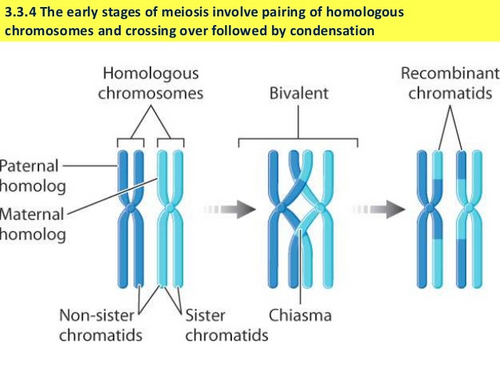 3.3.4 The early stages of meiosis involve pairing of homologous chromosomes and crossing over followed by condensation

Homologous chromosomes

Bivalent

Recombinant chromatids

Paternal homolog

Maternal homolog

Non-sister chromatids

Sister chromatids

Chiasma